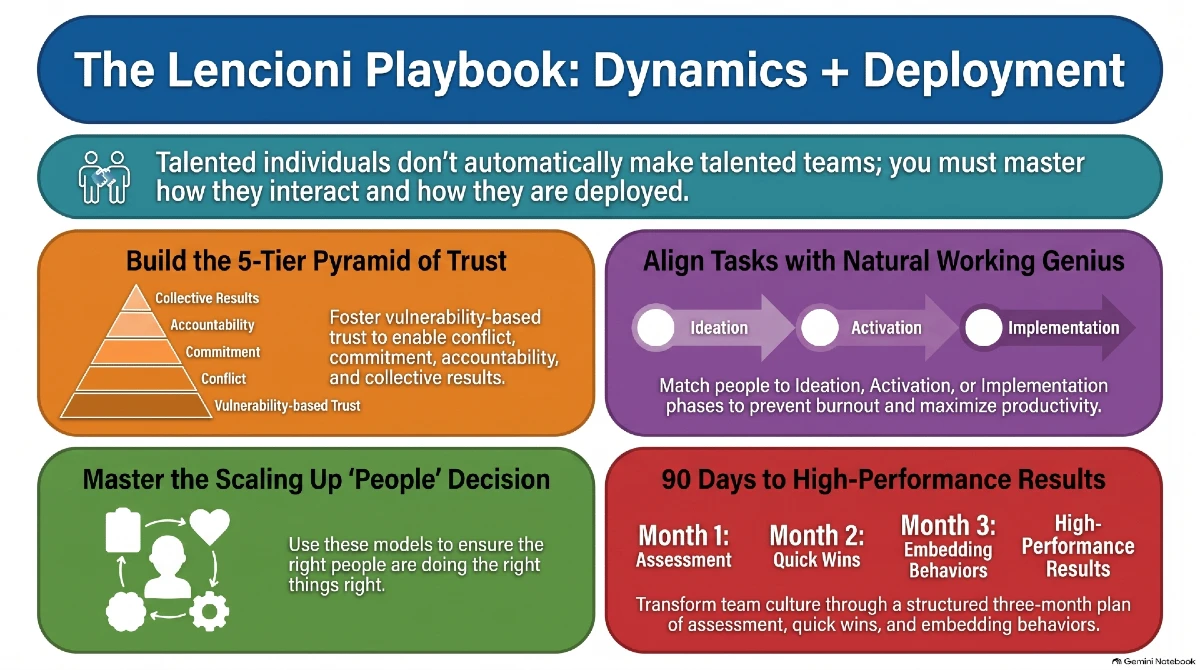 The Lencioni Playbook: Dynamics + Deployment

Talented individuals don't automatically make talented teams; you must master how they interact and how they are deployed.

Build the 5-Tier Pyramid of Trust

Collective Results
Accountability
Commitment
Conflict
Vulnerability-based Trust

Foster vulnerability-based trust to enable conflict, commitment, accountability, and collective results.

Align Tasks with Natural Working Genius

Ideation
Activation
Implementation

Match people to Ideation, Activation, or Implementation phases to prevent burnout and maximize productivity.

Master the Scaling Up 'People' Decision

Use these models to ensure the right people are doing the right things right.

90 Days to High-Performance Results

Month 1: Assessment
Month 2: Quick Wins
Month 3: Embedding Behaviors
High-Performance Results

Transform team culture through a structured three-month plan of assessment, quick wins, and embedding behaviors.

Gemini Notebook